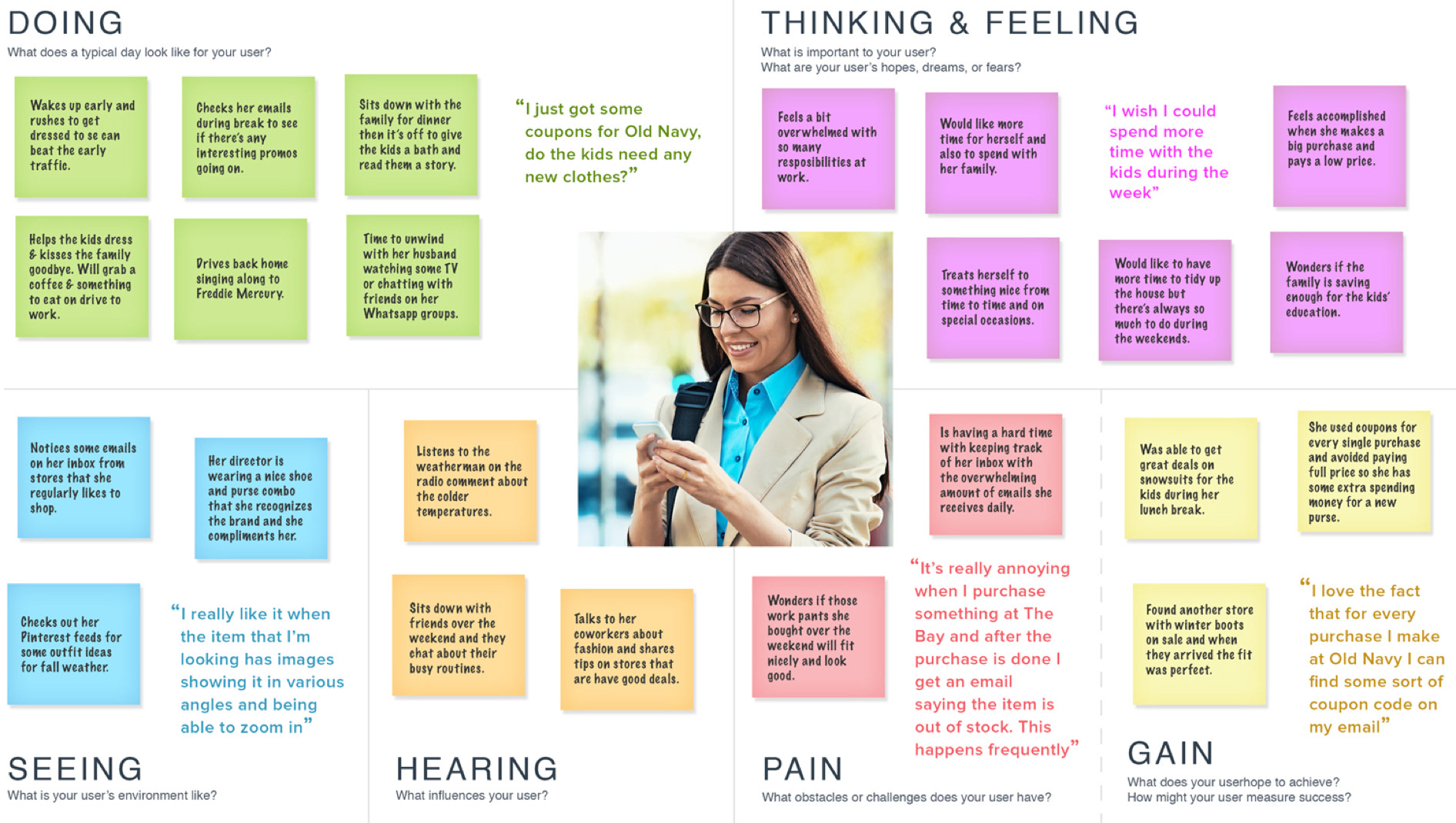 DOING
What does a typical day look like for your user?

Wakes up early and rushes to get dressed to se can beat the early traffic.

Checks her emails during break to see if there's any interesting promos going on.

Sits down with the family for dinner then it's off to give the kids a bath and read them a story.

"I just got some coupons for Old Navy, do the kids need any new clothes?"

Helps the kids dress & kisses the family goodbye. Will grab a coffee & something to eat on drive to work.

Drives back home singing along to Freddie Mercury.

Time to unwind with her husband watching some TV or chatting with friends on her Whatsapp groups.

THINKING & FEELING
What is important to your user?
What are your user's hopes, dreams, or fears?

Feels a bit overwhelmed with so many resposibilities at work.

Would like more time for herself and also to spend with her family.

"I wish I could spend more time with the kids during the week"

Feels accomplished when she makes a big purchase and pays a low price.

Treats herself to something nice from time to time and on special occasions.

Would like to have more time to tidy up the house but there's always so much to do during the weekends.

Wonders if the family is saving enough for the kids' education.

Notices some emails on her inbox from stores that she regularly likes to shop.

Her director is wearing a nice shoe and purse combo that she recognizes the brand and she compliments her.

Checks out her Pinterest feeds for some outfit ideas for fall weather.

"I really like it when the item that I'm looking has images showing it in various angles and being able to zoom in"

SEEING
What is your user's environment like?

Listens to the weatherman on the radio comment about the colder temperatures.

Sits down with friends over the weekend and they chat about their busy routines.

Talks to her coworkers about fashion and shares tips on stores that are have good deals.

HEARING
What influences your user?

Is having a hard time with keeping track of her inbox with the overwhelming amount of emails she receives daily.

Wonders if those work pants she bought over the weekend will fit nicely and look good.

"It's really annoying when I purchase something at The Bay and after the purchase is done I get an email saying the item is out of stock. This happens frequently"

PAIN
What obstacles or challenges does your user have?

Was able to get great deals on snowsuits for the kids during her lunch break.

She used coupons for every single purchase and avoided paying full price so she has some extra spending money for a new purse.

Found another store with winter boots on sale and when they arrived the fit was perfect.

"I love the fact that for every purchase I make at Old Navy I can find some sort of coupon code on my email"

GAIN
What does your userhope to achieve?
How might your user measure success?